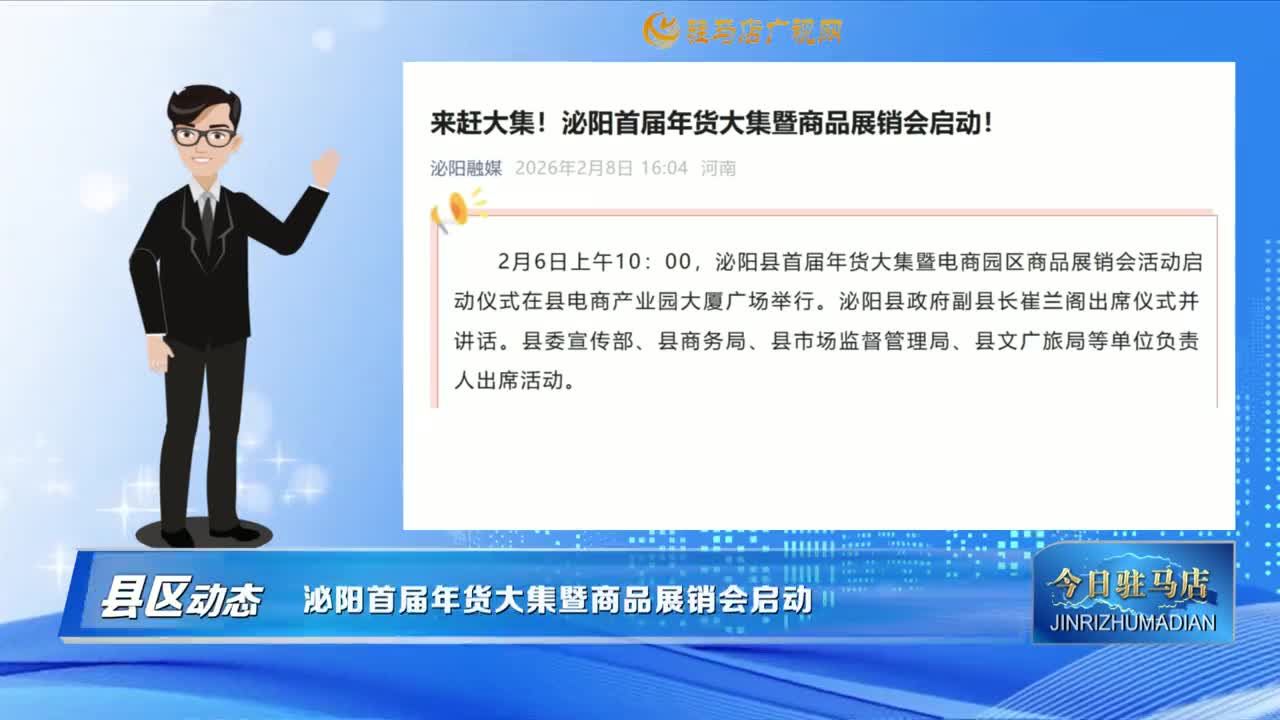 驻马店广视网

来赶大集！泌阳首届年货大集暨商品展销会启动！

泌阳融媒 2026年2月8日 16:04 河南

2月6日上午10：00，泌阳县首届年货大集暨电商园区商品展销会活动启动仪式在县电商产业园大厦广场举行。泌阳县政府副县长崔兰阁出席仪式并讲话。县委宣传部、县商务局、县市场监督管理局、县文广旅局等单位负责人出席活动。

县区动态 泌阳首届年货大集暨商品展销会启动

今日驻马店
JINRIZHUMADIAN